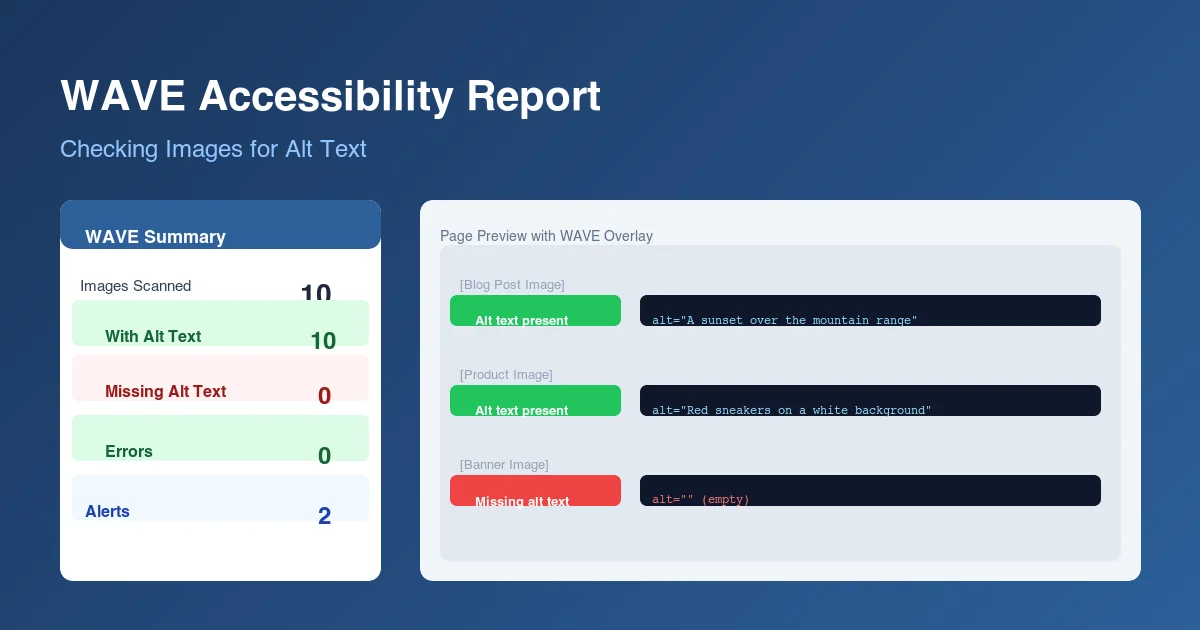 WAVE Accessibility Report

Checking Images for Alt Text

WAVE Summary

Images Scanned 10

With Alt Text 10

Missing Alt Text 0

Errors 0

Alerts 2

Page Preview with WAVE Overlay

[Blog Post Image]

Alt text present

alt="A sunset over the mountain range"

[Product Image]

Alt text present

alt="Red sneakers on a white background"

[Banner Image]

Missing alt text

alt="" (empty)